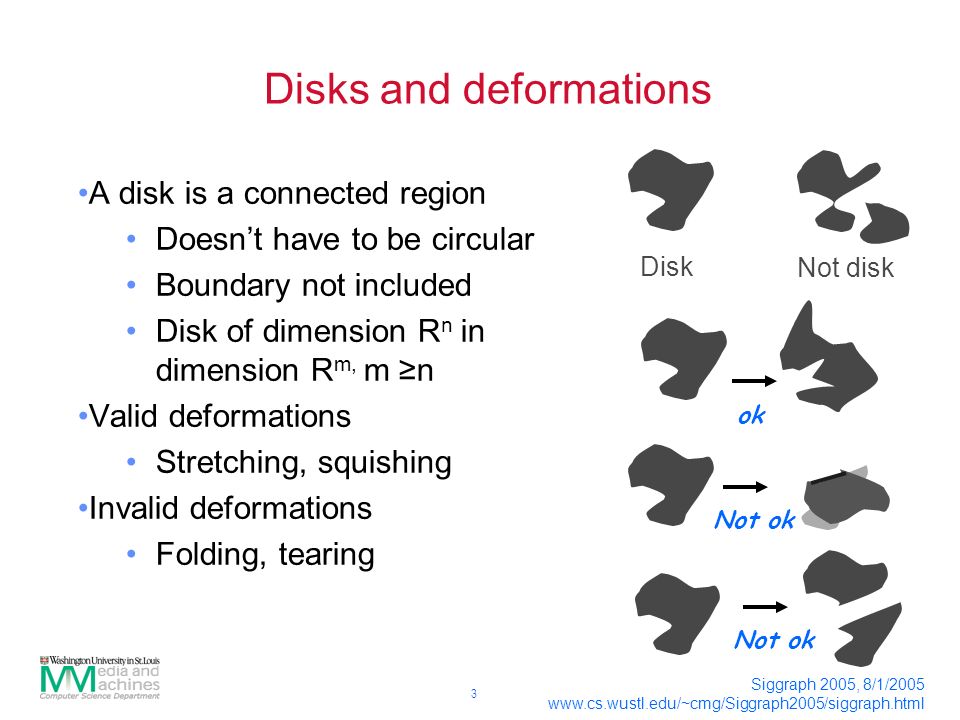 Disks and deformations

•A disk is a connected region
• Doesn't have to be circular
• Boundary not included
• Disk of dimension $R^n$ in dimension $R^{m,}$ m ≥n
•Valid deformations
• Stretching, squishing
•Invalid deformations
• Folding, tearing

Disk
Not disk
ok
Not ok
Not ok

Washington University in St.Louis
Media and Machines
Computer Science Department

3

Siggraph 2005, 8/1/2005
www.cs.wustl.edu/~cmg/Siggraph2005/siggraph.html